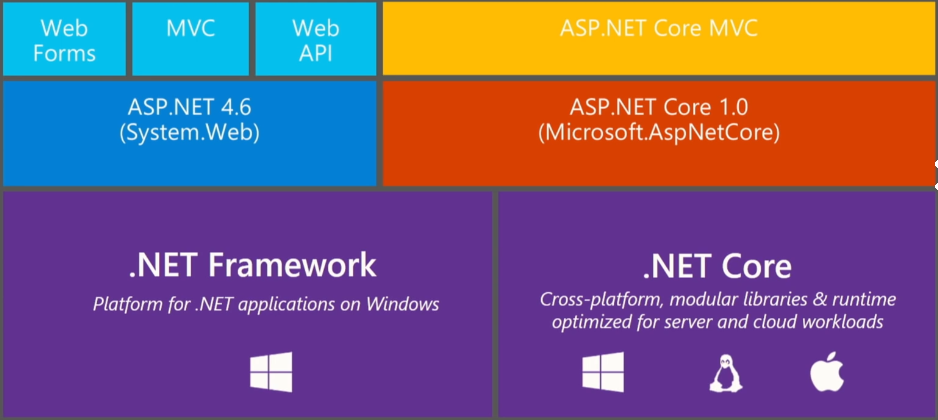 Web Forms

MVC

Web API

ASP.NET Core MVC

ASP.NET 4.6
(System.Web)

ASP.NET Core 1.0
(Microsoft.AspNetCore)

.NET Framework
Platform for .NET applications on Windows

.NET Core
Cross-platform, modular libraries & runtime optimized for server and cloud workloads